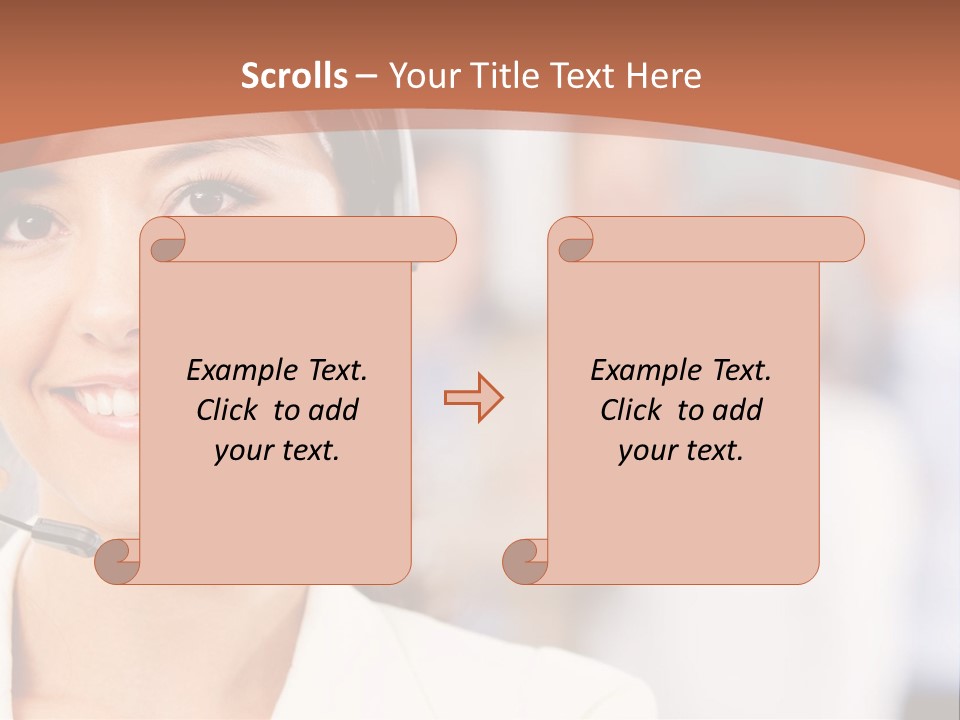 Scrolls – Your Title Text Here

Example Text.
Click to add
your text.

Example Text.
Click to add
your text.